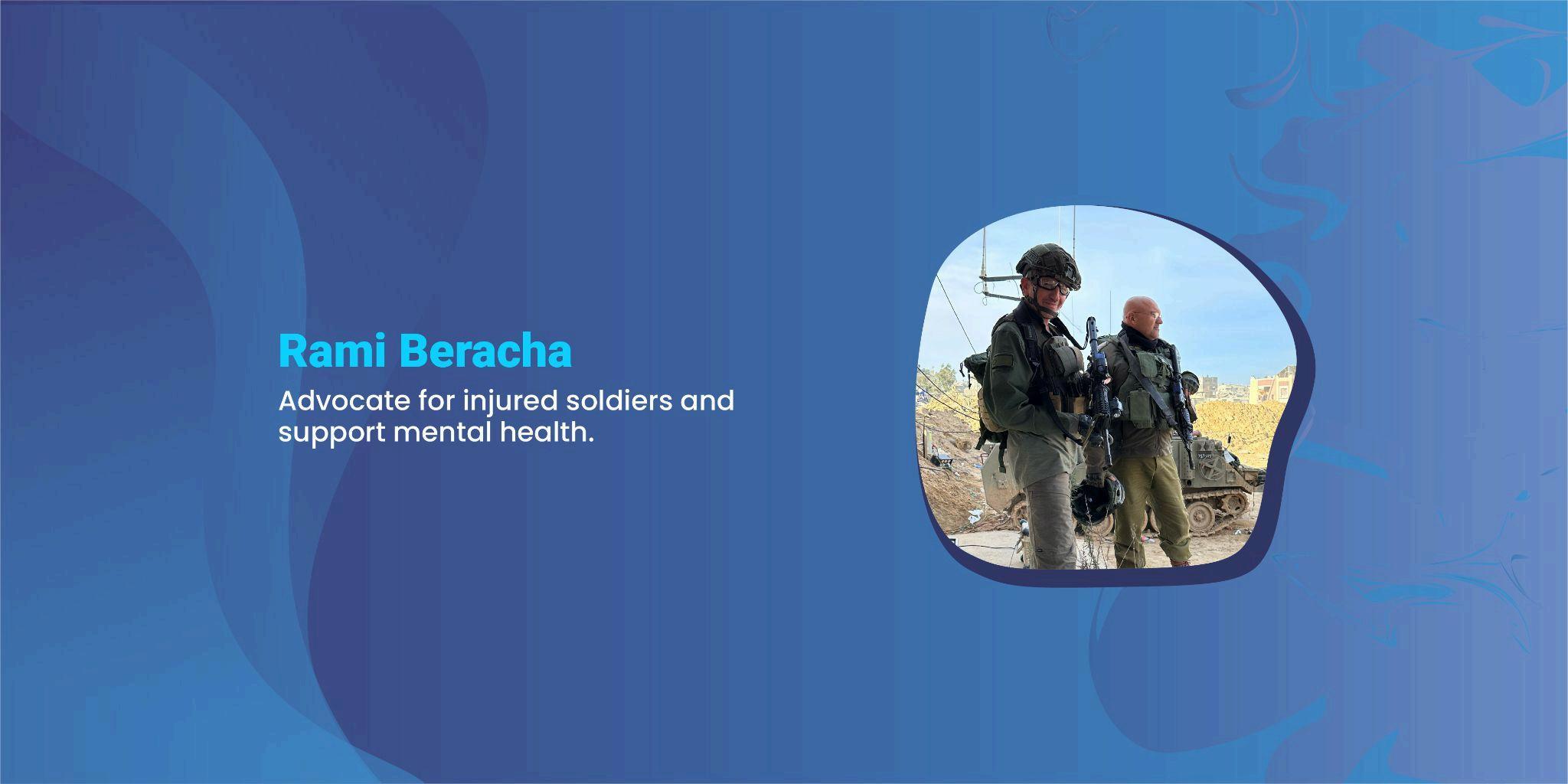 Rami Beracha

Advocate for injured soldiers and support mental health.